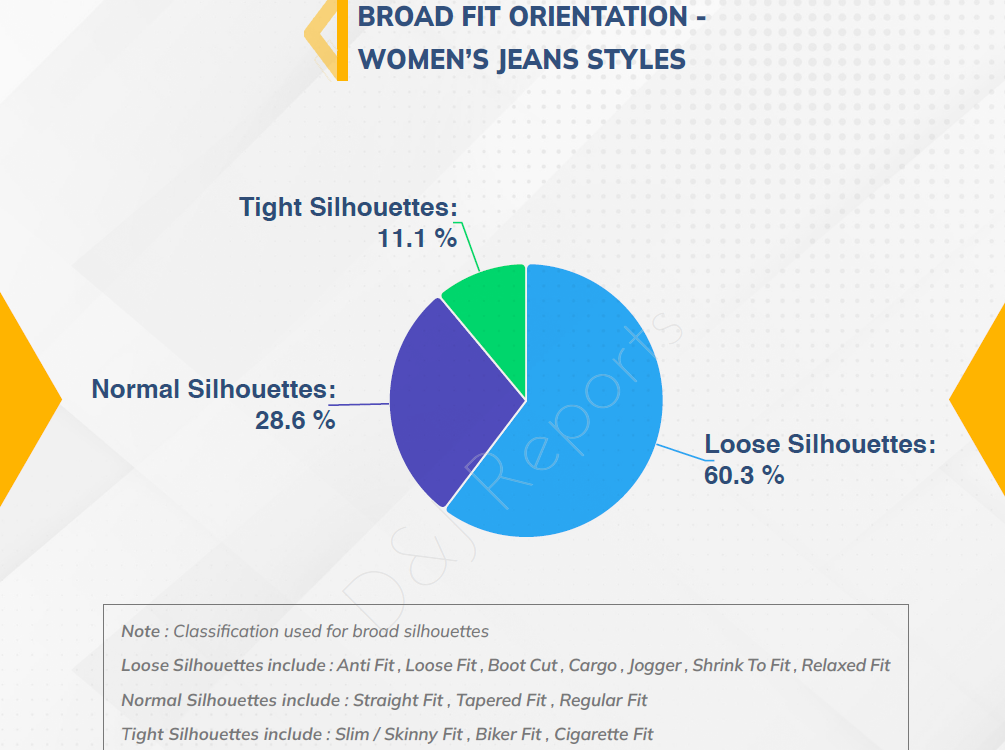 BROAD FIT ORIENTATION - WOMEN'S JEANS STYLES

Tight Silhouettes:
11.1 %

Normal Silhouettes:
28.6 %

Loose Silhouettes:
60.3 %

D&J Reports

Note : Classification used for broad silhouettes

Loose Silhouettes include : Anti Fit , Loose Fit , Boot Cut , Cargo , Jogger , Shrink To Fit , Relaxed Fit

Normal Silhouettes include : Straight Fit , Tapered Fit , Regular Fit

Tight Silhouettes include : Slim / Skinny Fit , Biker Fit , Cigarette Fit